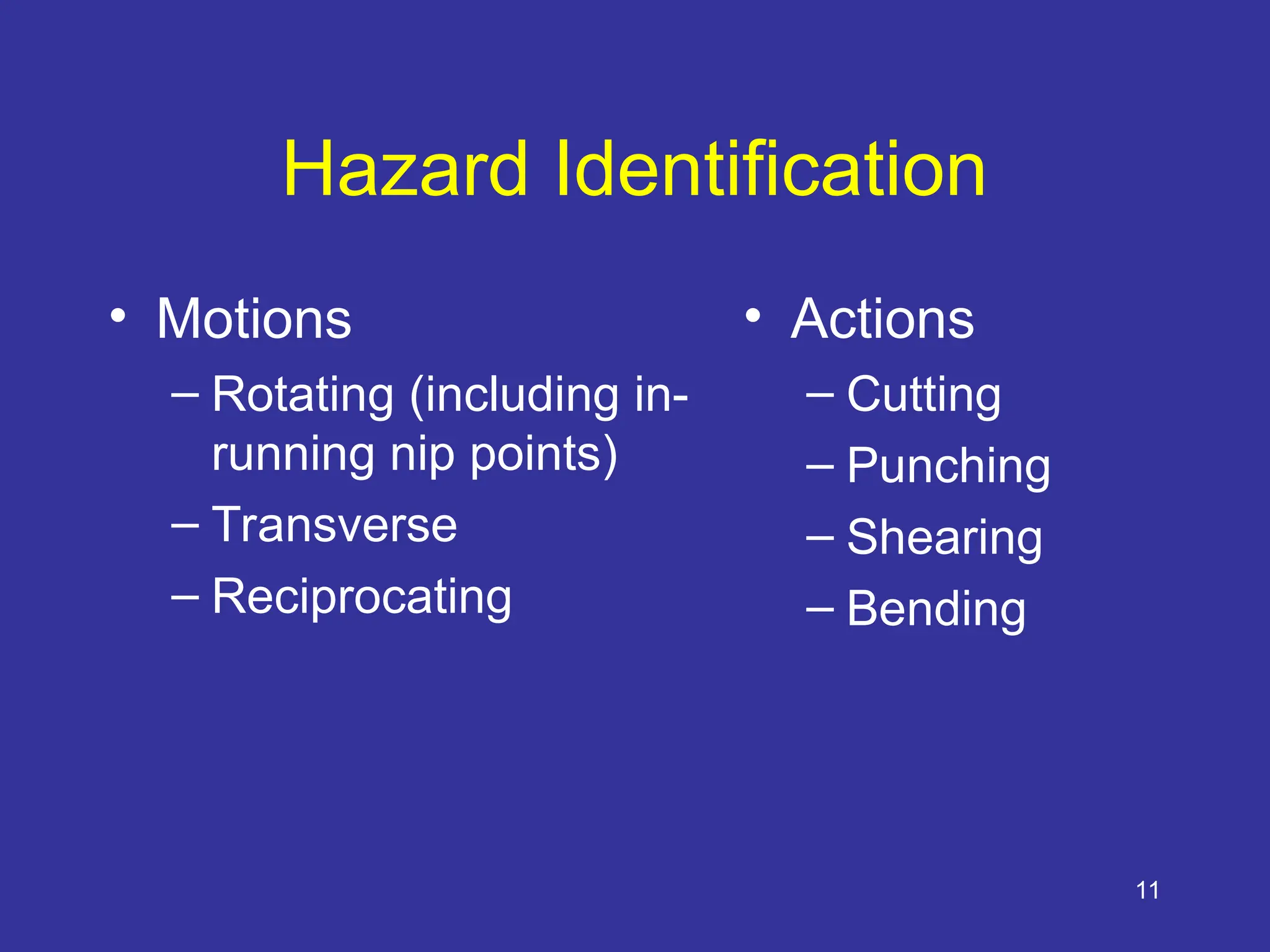 Hazard Identification

• Motions
– Rotating (including in-running nip points)
– Transverse
– Reciprocating

• Actions
– Cutting
– Punching
– Shearing
– Bending

11